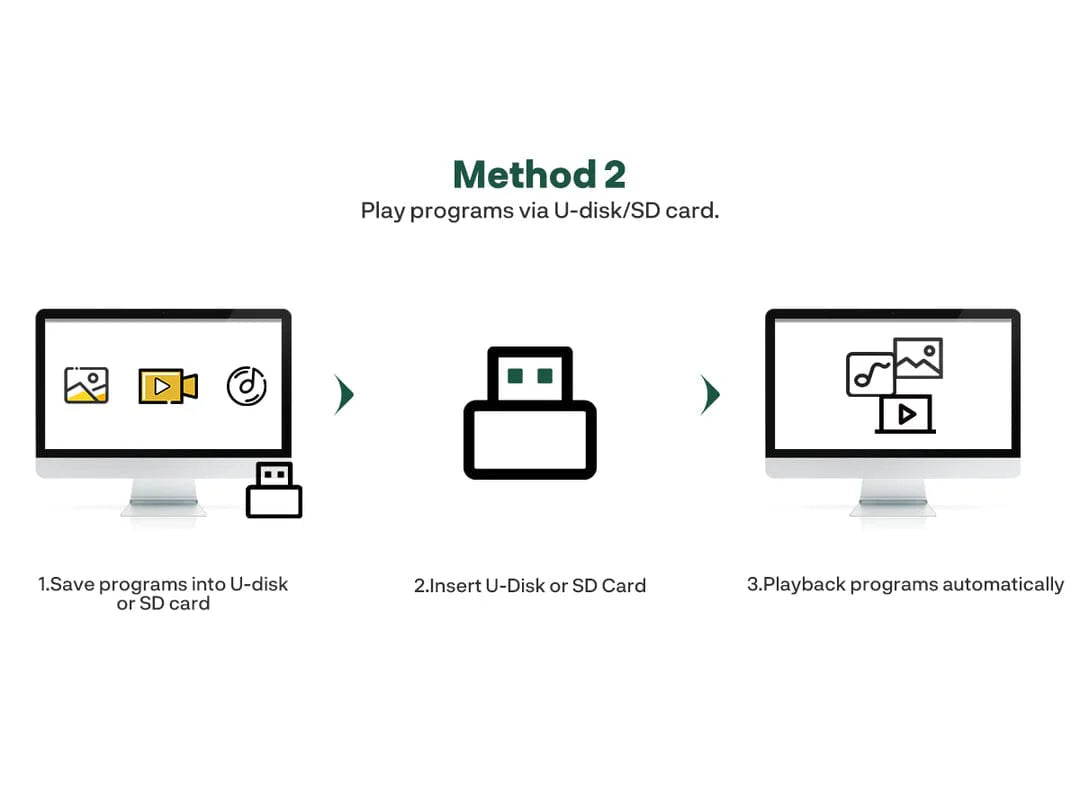 Method 2
Play programs via U-disk/SD card.

1.Save programs into U-disk or SD card

2.Insert U-Disk or SD Card

3.Playback programs automatically